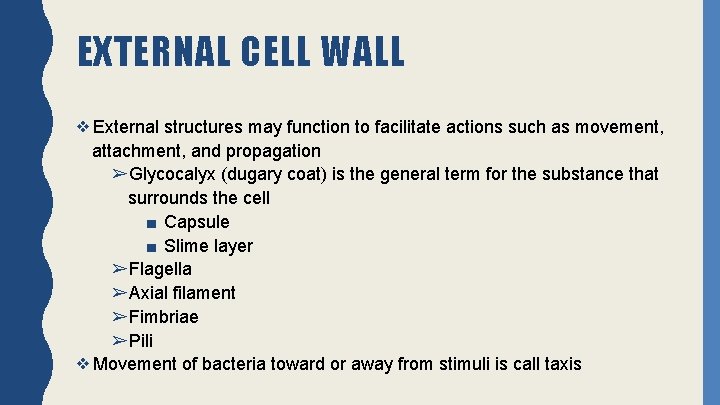 EXTERNAL CELL WALL

❖ External structures may function to facilitate actions such as movement, attachment, and propagation

➢ Glycocalyx (dugary coat) is the general term for the substance that surrounds the cell

■ Capsule

■ Slime layer

➢ Flagella

➢ Axial filament

➢ Fimbriae

➢ Pili

❖ Movement of bacteria toward or away from stimuli is call taxis